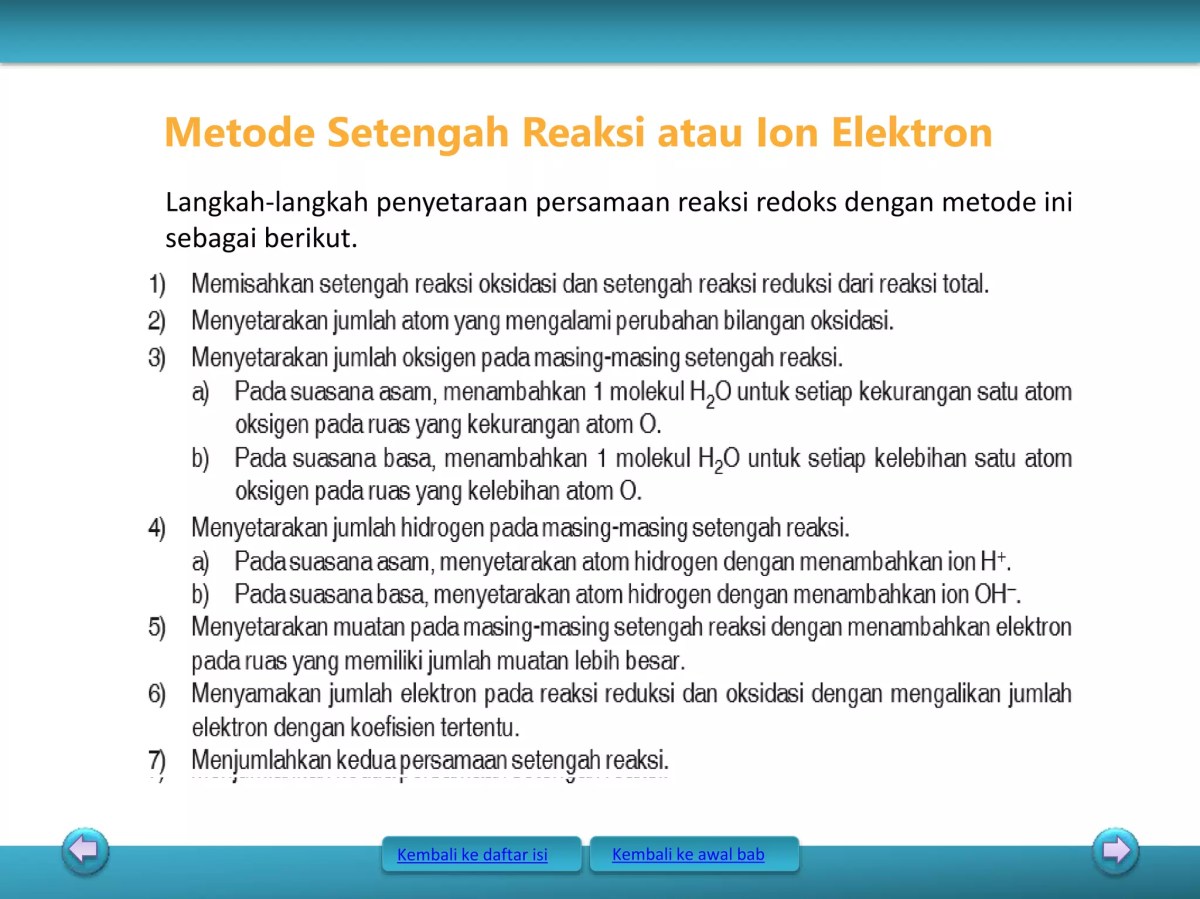 Metode Setengah Reaksi atau Ion Elektron

Langkah-langkah penyetaraan persamaan reaksi redoks dengan metode ini sebagai berikut.

1) Memisahkan setengah reaksi oksidasi dan setengah reaksi reduksi dari reaksi total.
2) Menyetarakan jumlah atom yang mengalami perubahan bilangan oksidasi.
3) Menyetarakan jumlah oksigen pada masing-masing setengah reaksi.
a) Pada suasana asam, menambahkan 1 molekul $H_2O$ untuk setiap kekurangan satu atom oksigen pada ruas yang kekurangan atom O.
b) Pada suasana basa, menambahkan 1 molekul $H_2O$ untuk setiap kelebihan satu atom oksigen pada ruas yang kelebihan atom O.
4) Menyetarakan jumlah hidrogen pada masing-masing setengah reaksi.
a) Pada suasana asam, menyetarakan atom hidrogen dengan menambahkan ion $H^+$.
b) Pada suasana basa, menyetarakan atom hidrogen dengan menambahkan ion $OH^-$.
5) Menyetarakan muatan pada masing-masing setengah reaksi dengan menambahkan elektron pada ruas yang memiliki jumlah muatan lebih besar.
6) Menyamakan jumlah elektron pada reaksi reduksi dan oksidasi dengan mengalikan jumlah elektron dengan koefisien tertentu.
7) Menjumlahkan kedua persamaan setengah reaksi.

Kembali ke daftar isi
Kembali ke awal bab